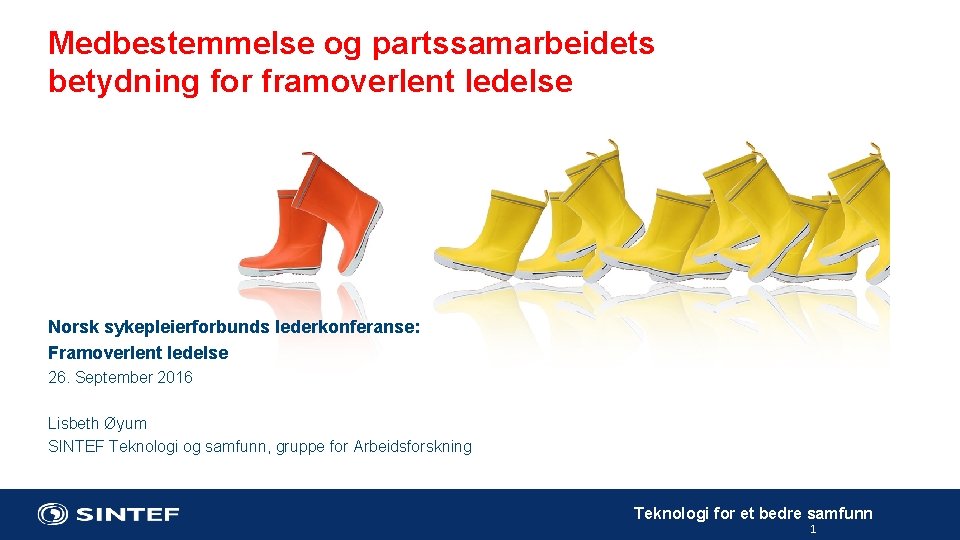 Medbestemmelse og partssamarbeidets betydning for framoverlent ledelse

Norsk sykepleierforbunds lederkonferanse:
Framoverlent ledelse
26. September 2016

Lisbeth Øyum
SINTEF Teknologi og samfunn, gruppe for Arbeidsforskning

SINTEF

Teknologi for et bedre samfunn
1